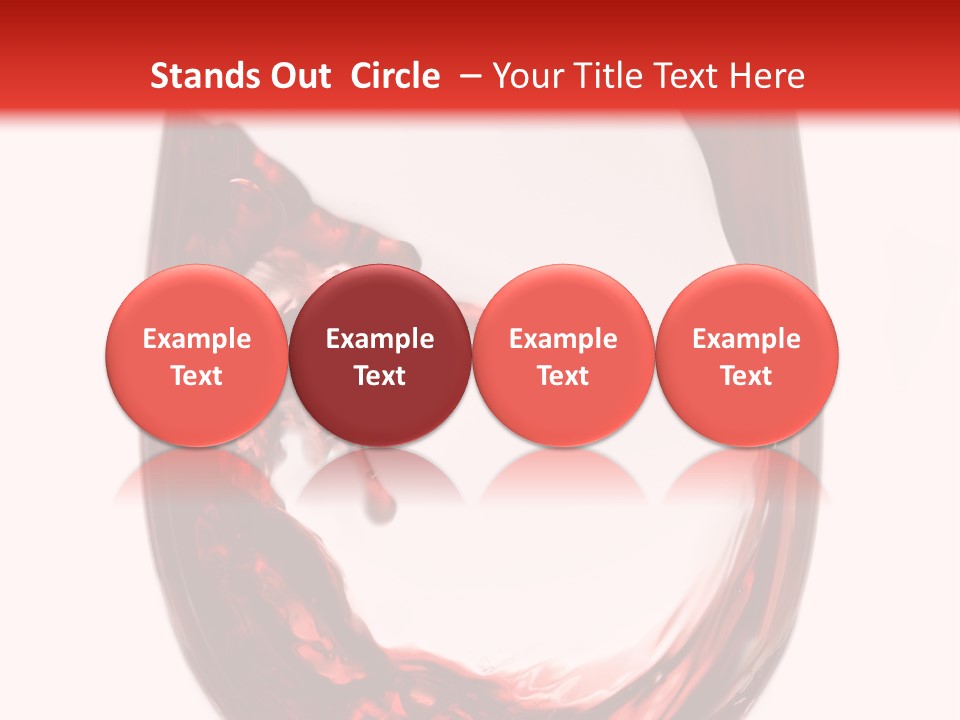 Stands Out Circle – Your Title Text Here

Example Text

Example Text

Example Text

Example Text